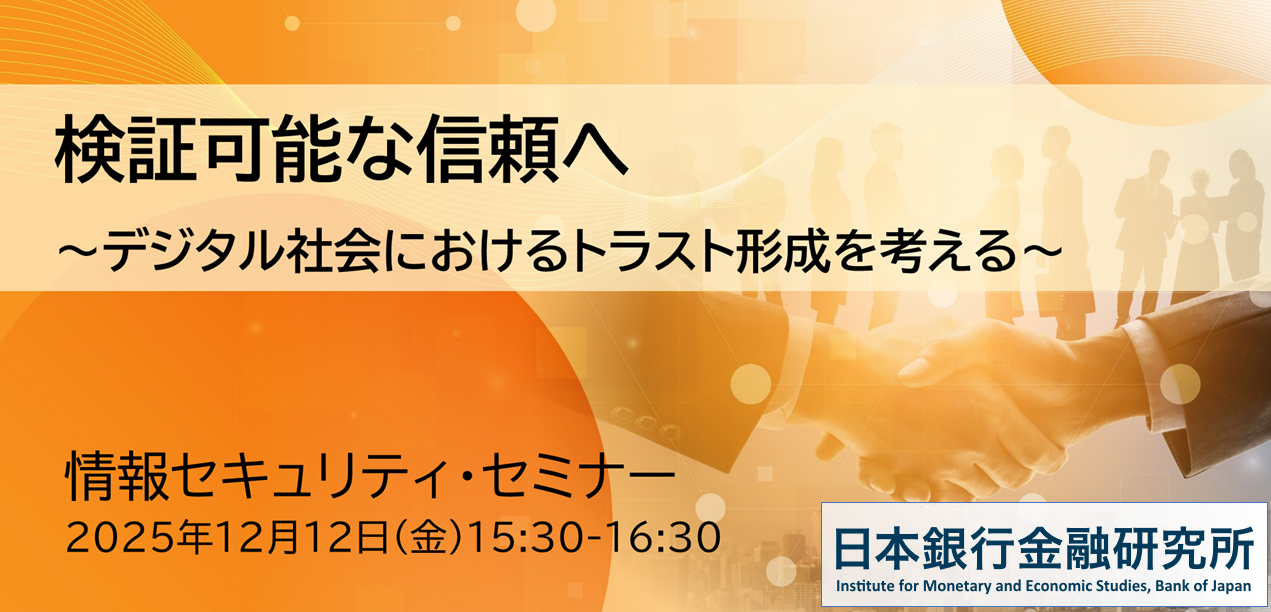 検証可能な信頼へ
～デジタル社会におけるトラスト形成を考える～

情報セキュリティ・セミナー
2025年12月12日(金)15:30-16:30

日本銀行金融研究所
Institute for Monetary and Economic Studies, Bank of Japan